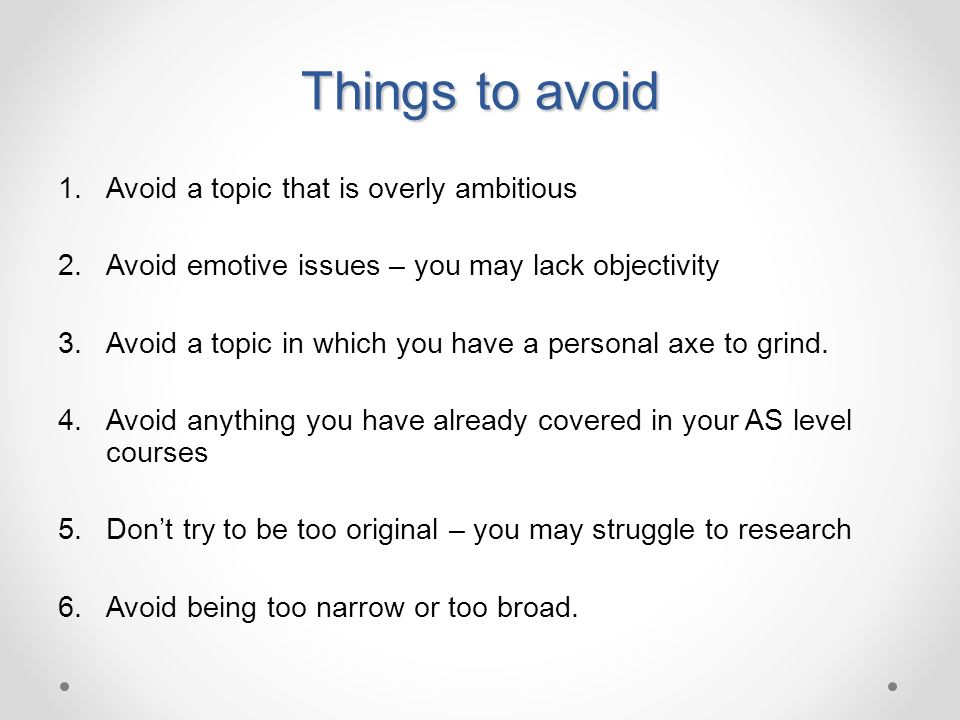 Things to avoid

1. Avoid a topic that is overly ambitious

2. Avoid emotive issues – you may lack objectivity

3. Avoid a topic in which you have a personal axe to grind.

4. Avoid anything you have already covered in your AS level courses

5. Don’t try to be too original – you may struggle to research

6. Avoid being too narrow or too broad.